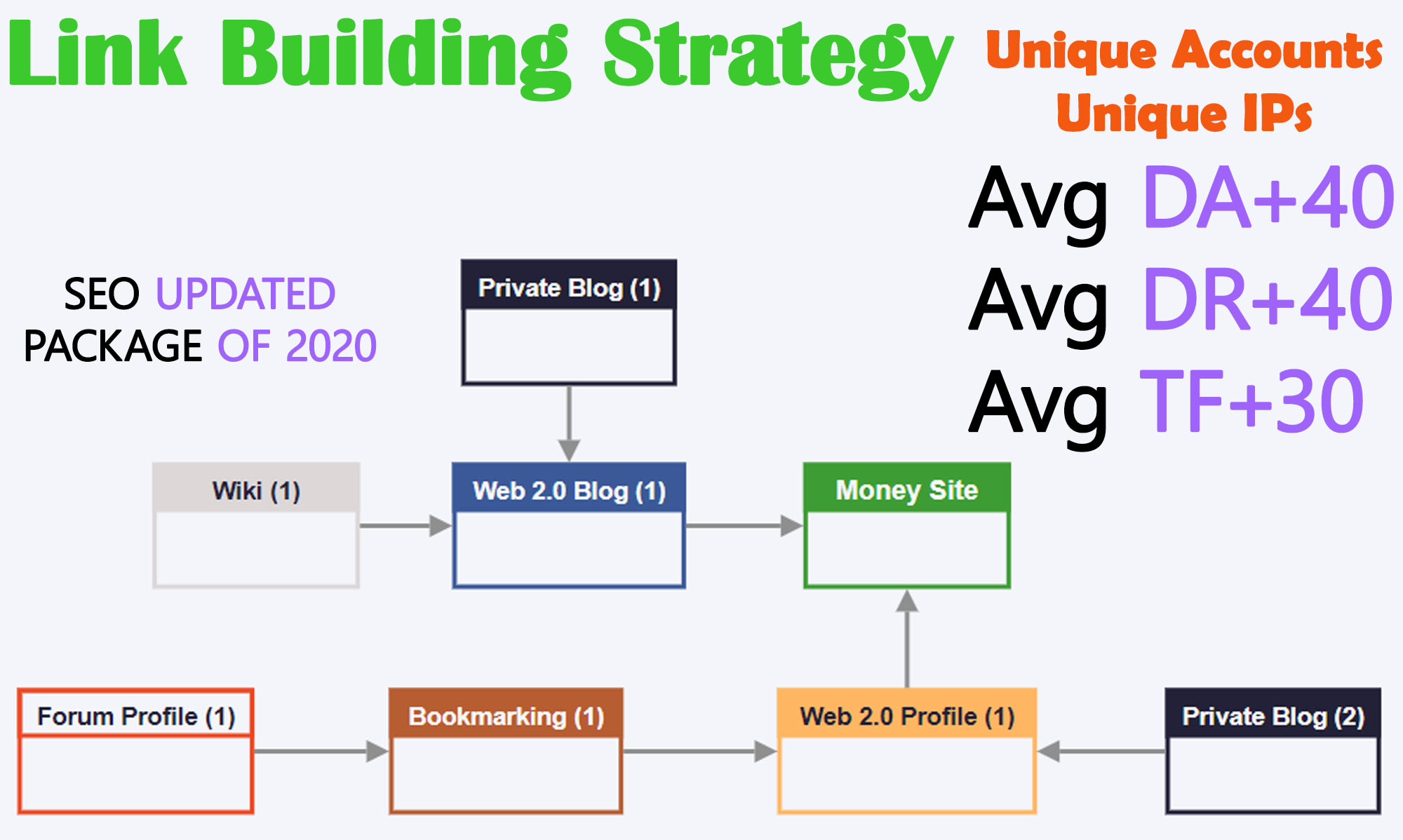 Link Building Strategy

Unique Accounts
Unique IPs

Avg DA+40
Avg DR+40
Avg TF+30

SEO UPDATED PACKAGE OF 2020

Private Blog (1)

Wiki (1)

Web 2.0 Blog (1)

Money Site

Forum Profile (1)

Bookmarking (1)

Web 2.0 Profile (1)

Private Blog (2)